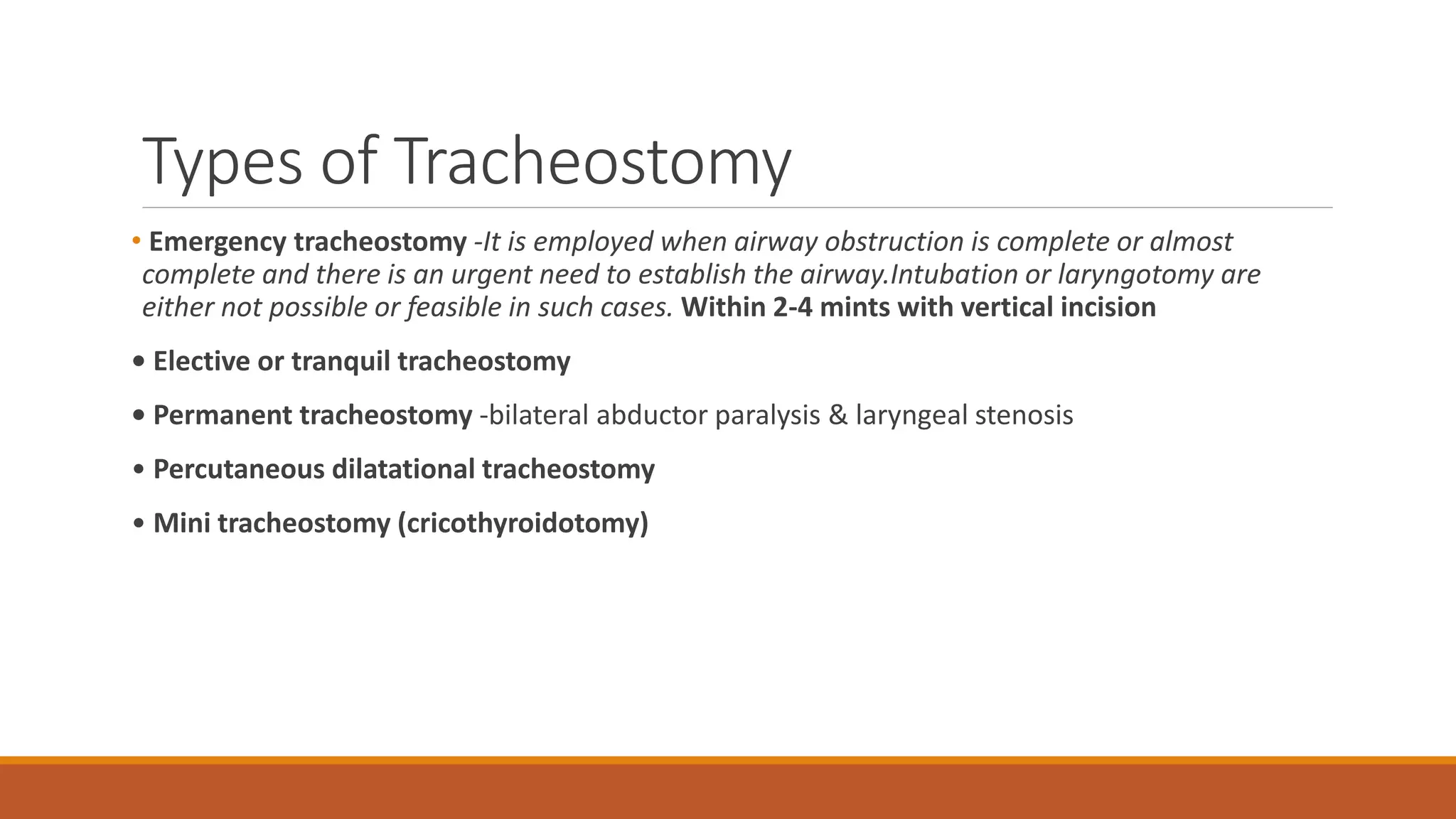 Types of Tracheostomy

• Emergency tracheostomy -It is employed when airway obstruction is complete or almost complete and there is an urgent need to establish the airway.Intubation or laryngotomy are either not possible or feasible in such cases. Within 2-4 mints with vertical incision

• Elective or tranquil tracheostomy

• Permanent tracheostomy -bilateral abductor paralysis & laryngeal stenosis

• Percutaneous dilatational tracheostomy

• Mini tracheostomy (cricothyroidotomy)